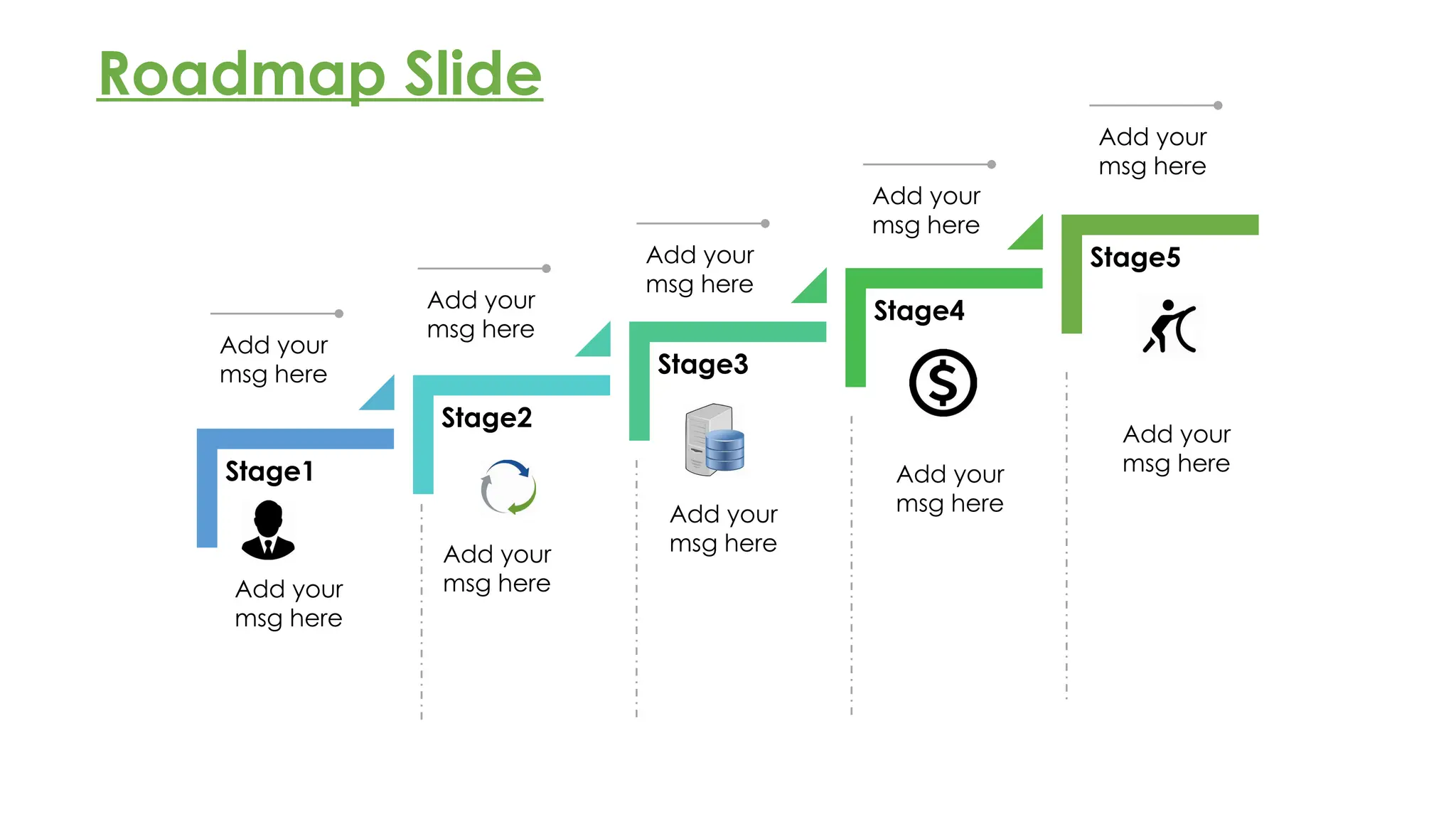 Roadmap Slide

Add your msg here

Stage1

Add your msg here

Add your msg here

Stage2

Add your msg here

Add your msg here

Stage3

Add your msg here

Add your msg here

Stage4

$

Add your msg here

Add your msg here

Stage5

Add your msg here